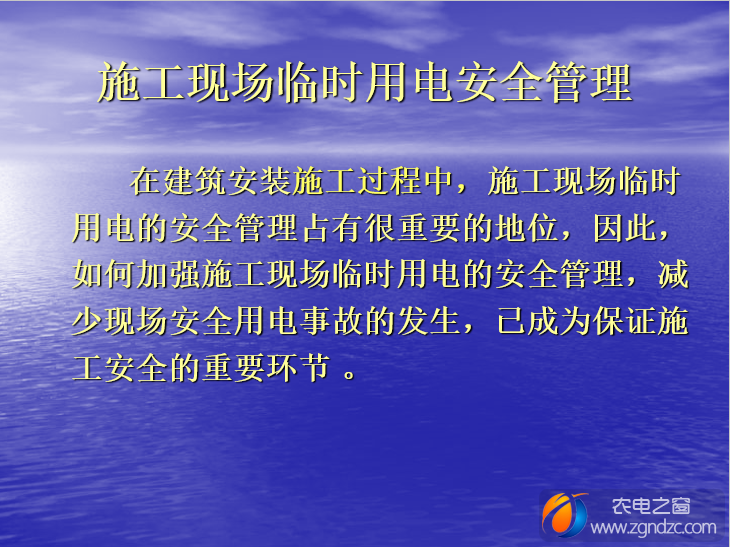 施工现场临时用电安全管理

在建筑安装施工过程中，施工现场临时用电的安全管理占有很重要的地位，因此，如何加强施工现场临时用电的安全管理，减少现场安全用电事故的发生，已成为保证施工安全的重要环节 。

农电之窗
www.zgndzc.com